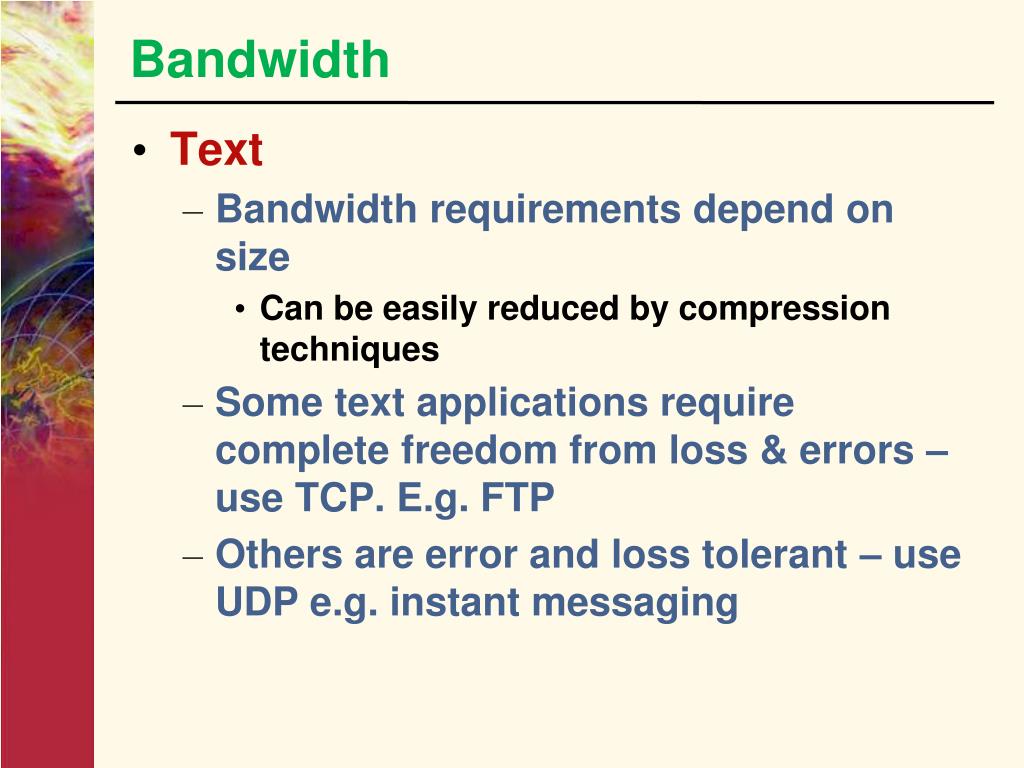 Bandwidth

• Text
– Bandwidth requirements depend on size
• Can be easily reduced by compression techniques
– Some text applications require complete freedom from loss & errors – use TCP. E.g. FTP
– Others are error and loss tolerant – use UDP e.g. instant messaging